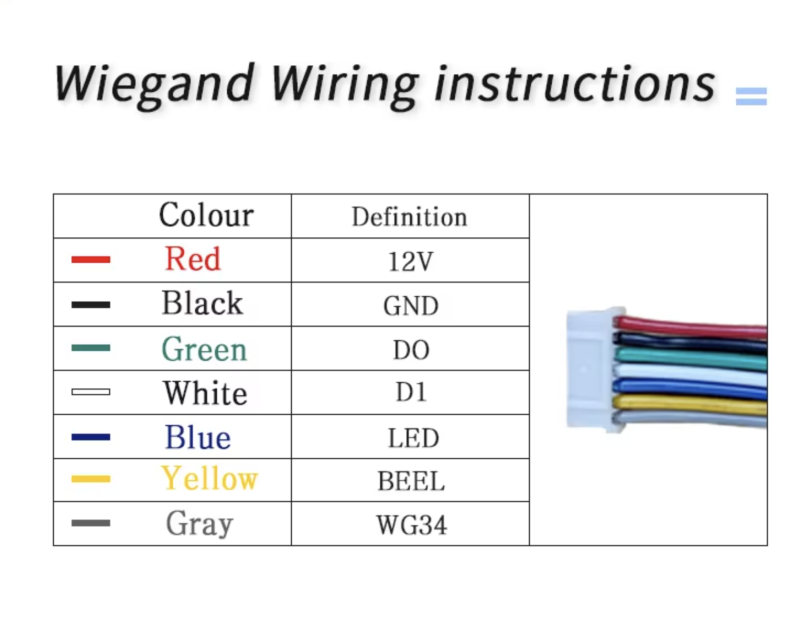 Wiegand Wiring instructions

| Colour | Definition |
|---|---|
| Red | 12V |
| Black | GND |
| Green | DO |
| White | D1 |
| Blue | LED |
| Yellow | BEEL |
| Gray | WG34 |